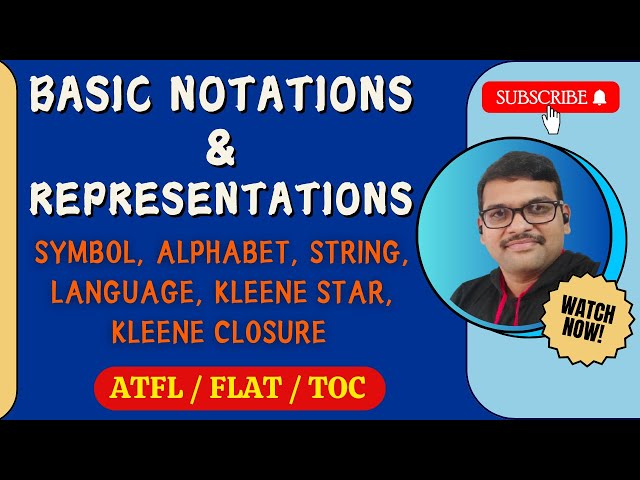 BASIC NOTATIONS & REPRESENTATIONS

SYMBOL, ALPHABET, STRING, LANGUAGE, KLEENE STAR, KLEENE CLOSURE

ATFL / FLAT / TOC

SUBSCRIBE

WATCH NOW!